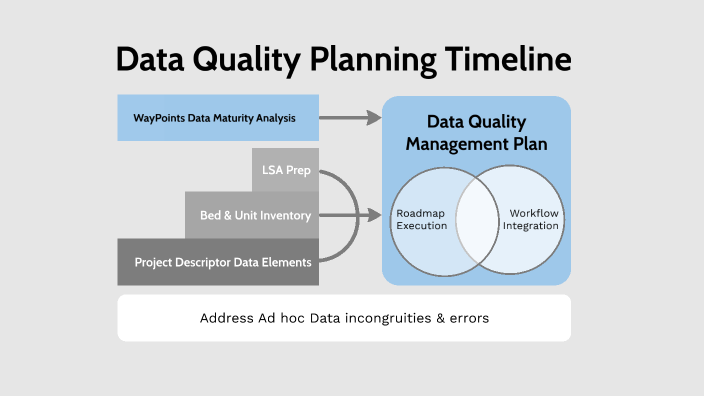 Data Quality Planning Timeline

WayPoints Data Maturity Analysis

LSA Prep

Bed & Unit Inventory

Project Descriptor Data Elements

Data Quality Management Plan

Roadmap Execution

Workflow Integration

Address Ad hoc Data incongruities & errors